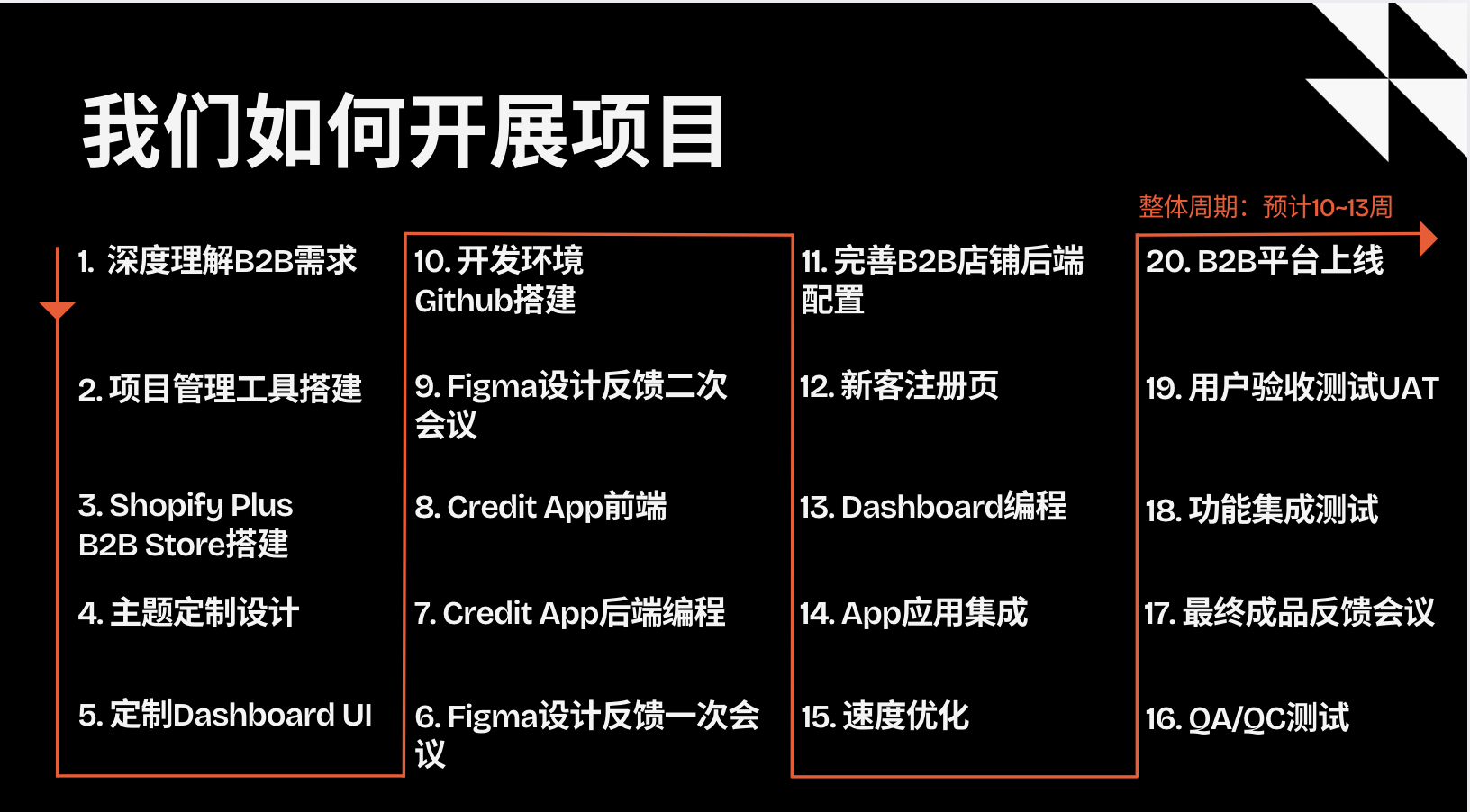 我们如何开展项目

整体周期：预计10~13周

1. 深度理解B2B需求

2. 项目管理工具搭建

3. Shopify Plus B2B Store搭建

4. 主题定制设计

5. 定制Dashboard UI

10. 开发环境 Github搭建

9. Figma设计反馈二次会议

8. Credit App前端

7. Credit App后端编程

6. Figma设计反馈一次会议

11. 完善B2B店铺后端配置

12. 新客注册页

13. Dashboard编程

14. App应用集成

15. 速度优化

20. B2B平台上线

19. 用户验收测试UAT

18. 功能集成测试

17. 最终成品反馈会议

16. QA/QC测试